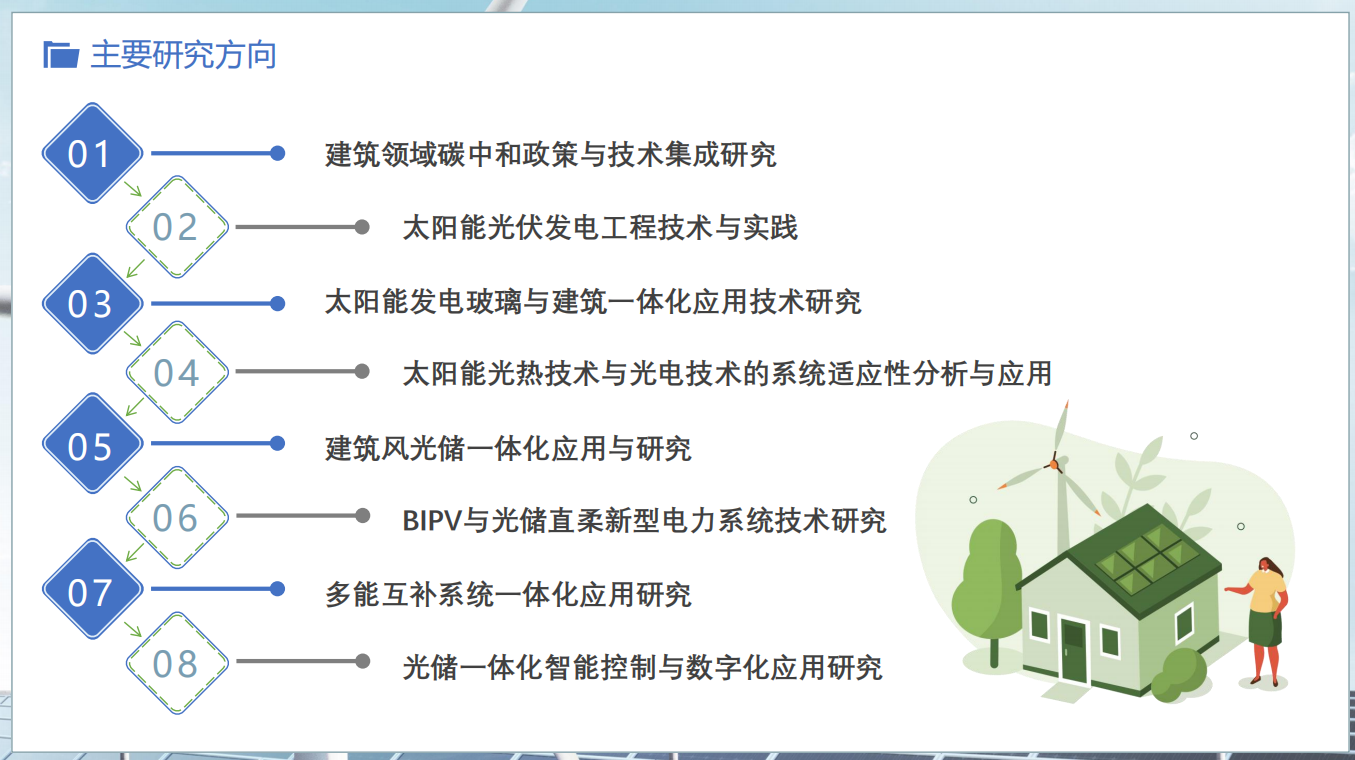 主要研究方向

01 建筑领域碳中和政策与技术集成研究

02 太阳能光伏发电工程技术与实践

03 太阳能发电玻璃与建筑一体化应用技术研究

04 太阳能光热技术与光电技术的系统适应性分析与应用

05 建筑风光储一体化应用与研究

06 BIPV与光储直柔新型电力系统技术研究

07 多能互补系统一体化应用研究

08 光储一体化智能控制与数字化应用研究